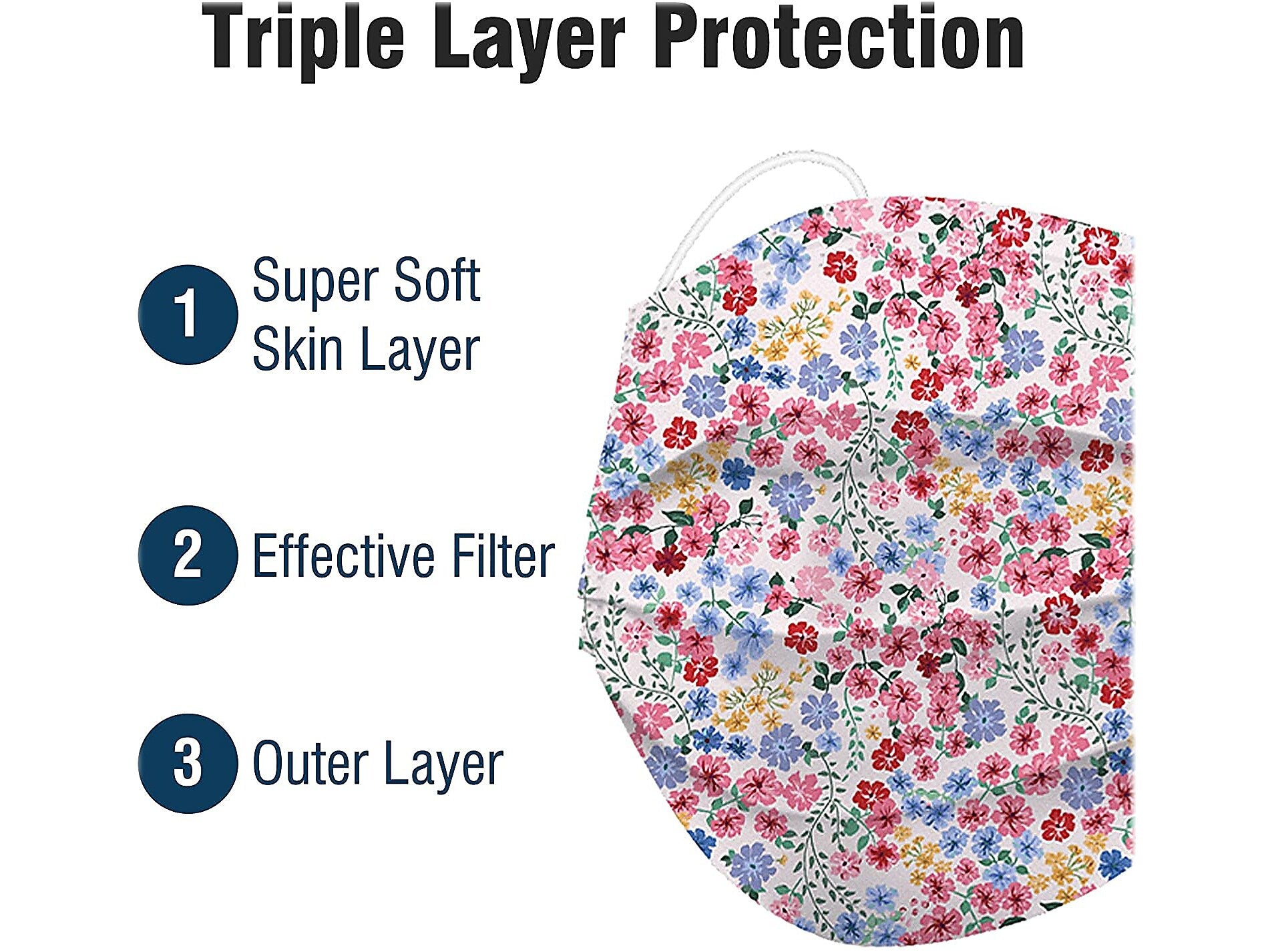 Triple Layer Protection

1 Super Soft Skin Layer

2 Effective Filter

3 Outer Layer